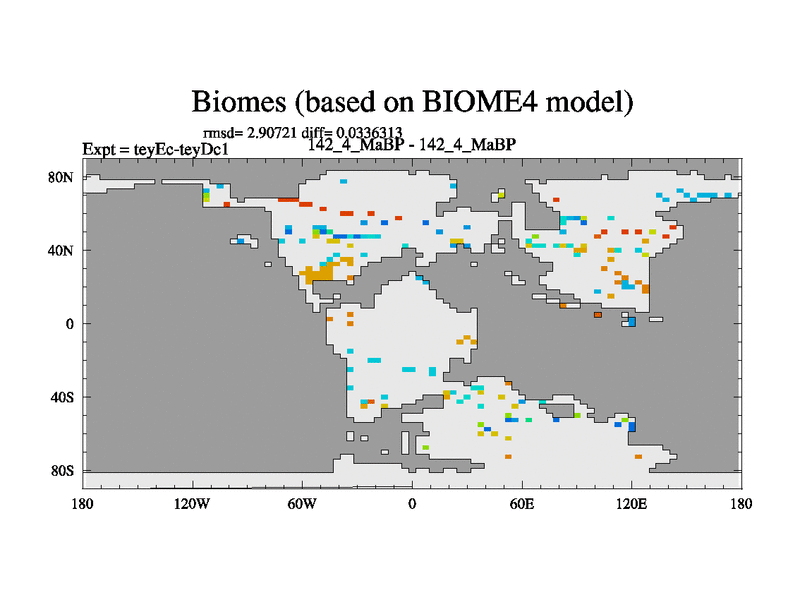 Biomes (based on BIOME4 model)

rmsd= 2.90721 diff= 0.0336313

Expt = teyEc-teyDc1

142_4_MaBP - 142_4_MaBP

80N

40N

0

40S

80S

180

120W

60W

0

60E

120E

180